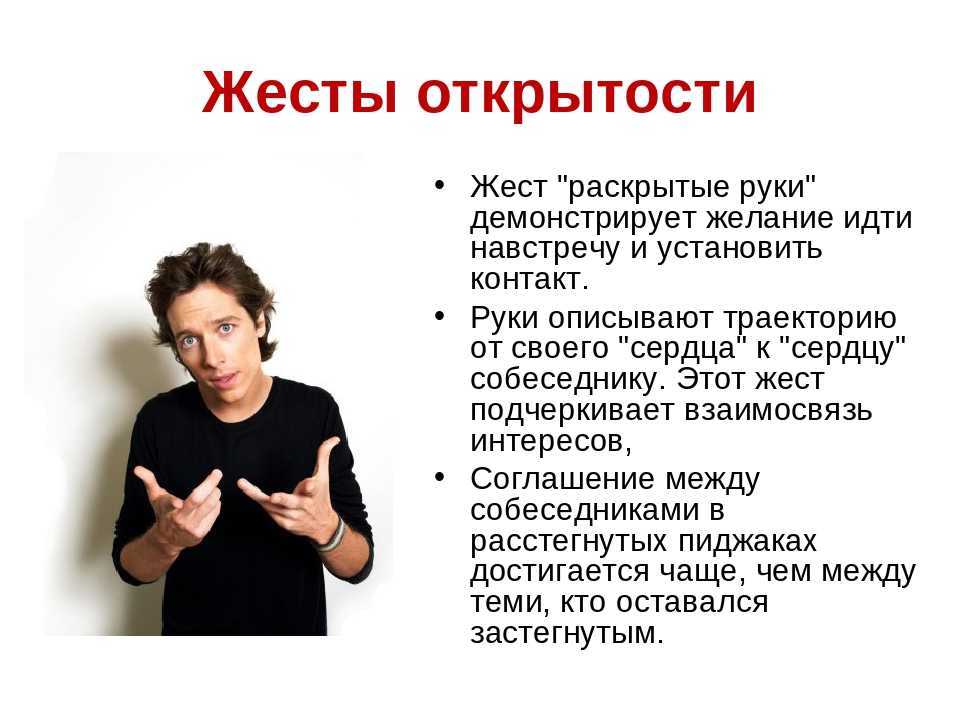 Жесты открытости

• Жест "раскрытые руки" демонстрирует желание идти навстречу и установить контакт.
• Руки описывают траекторию от своего "сердца" к "сердцу" собеседнику. Этот жест подчеркивает взаимосвязь интересов,
• Соглашение между собеседниками в расстегнутых пиджаках достигается чаще, чем между теми, кто оставался застегнутым.